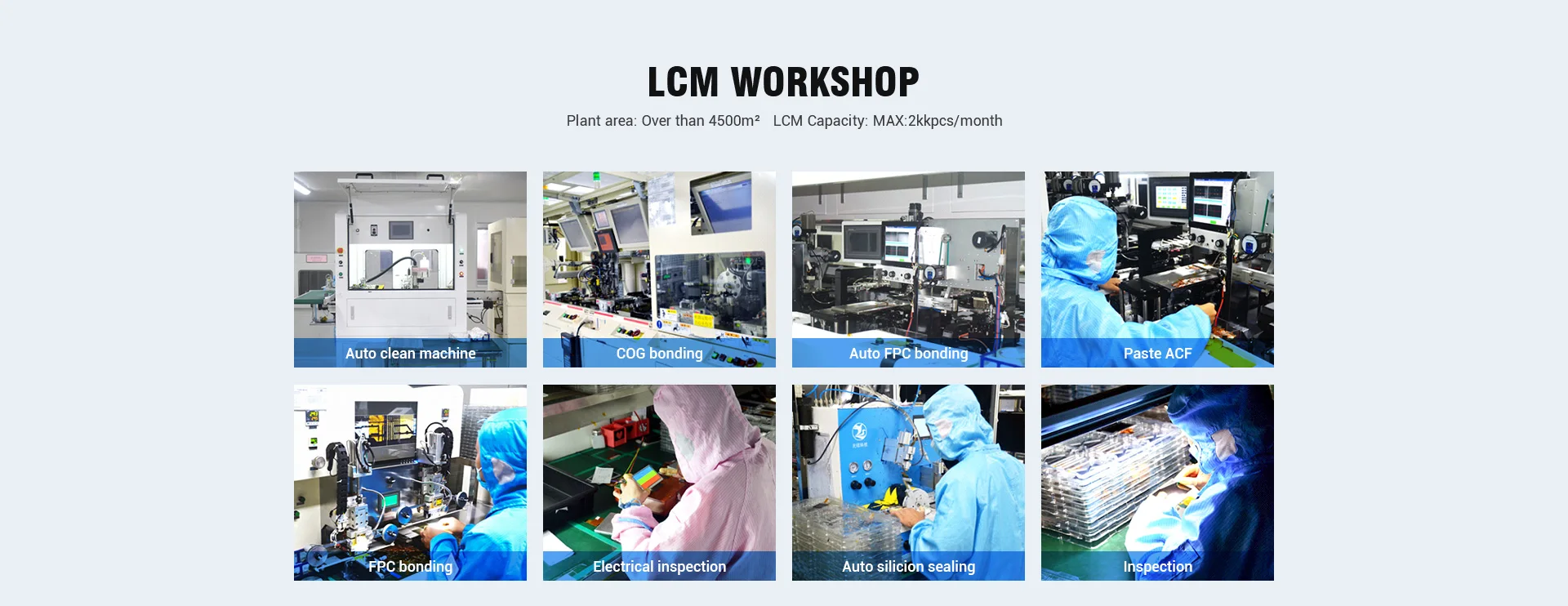 LCM WORKSHOP

Plant area: Over than 4500m² LCM Capacity: MAX:2kkpcs/month

Auto clean machine

COG bonding

Auto FPC bonding

Paste ACF

FPC bonding

Electrical inspection

Auto silicion sealing

Inspection